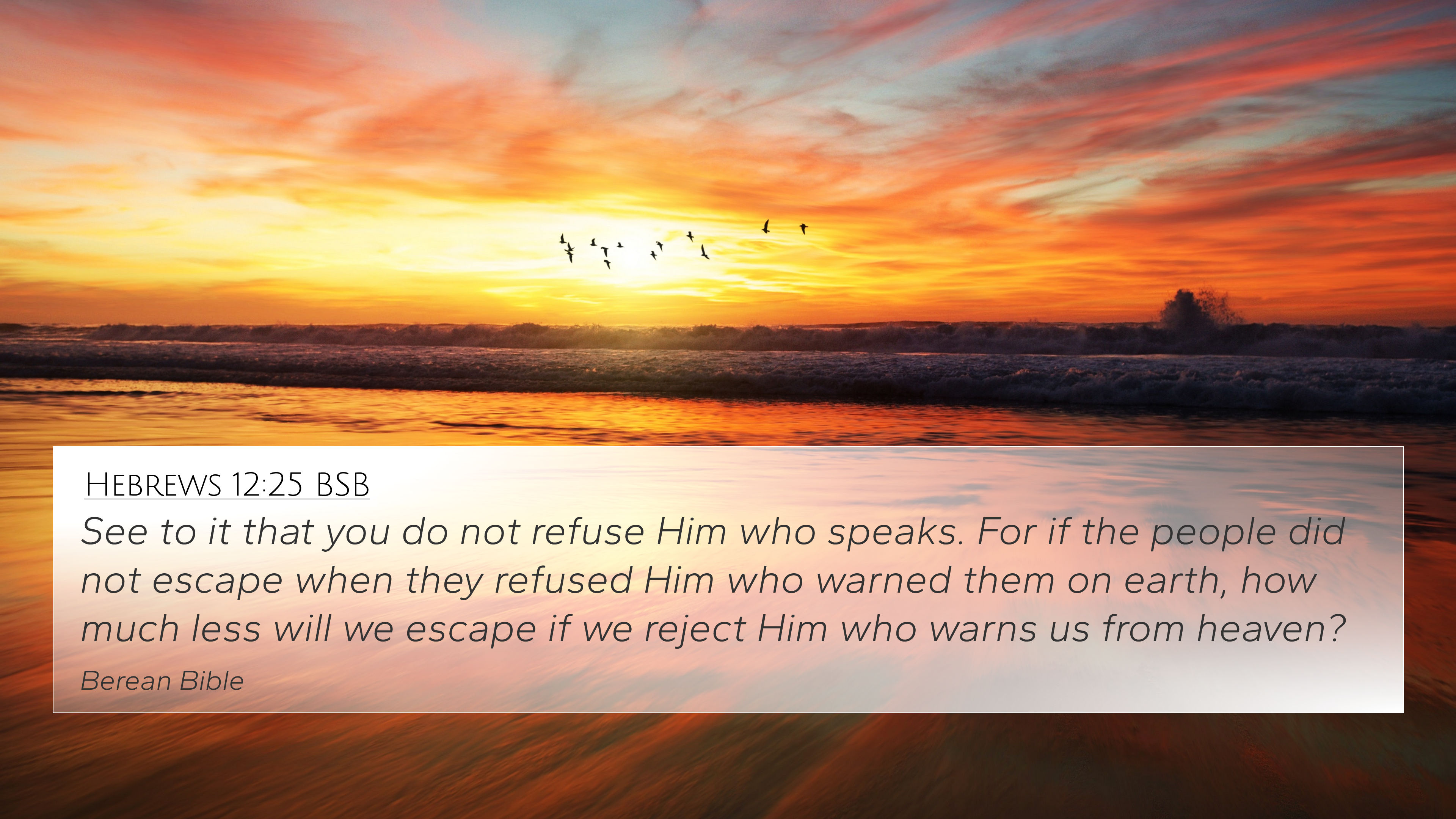 Hebrews 12:25 BSB

See to it that you do not refuse Him who speaks. For if the people did not escape when they refused Him who warned them on earth, how much less will we escape if we reject Him who warns us from heaven?

Berean Bible